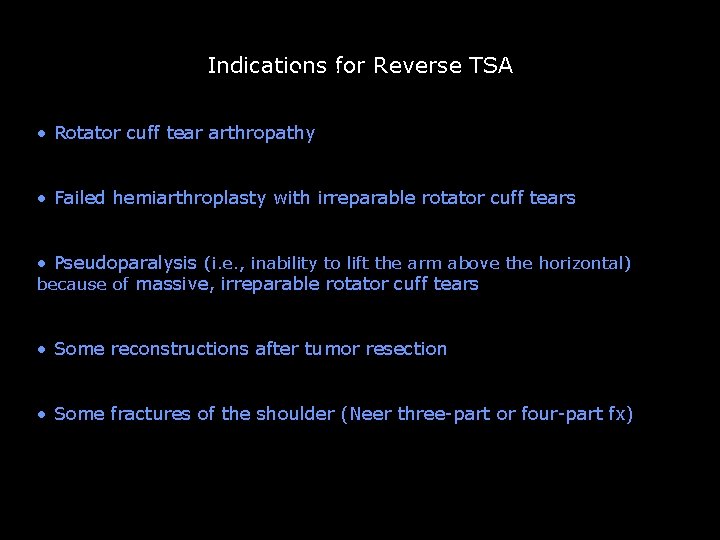 Indications for Reverse TSA

• Rotator cuff tear arthropathy

• Failed hemiarthroplasty with irreparable rotator cuff tears

• Pseudoparalysis (i.e., inability to lift the arm above the horizontal) because of massive, irreparable rotator cuff tears

• Some reconstructions after tumor resection

• Some fractures of the shoulder (Neer three-part or four-part fx)